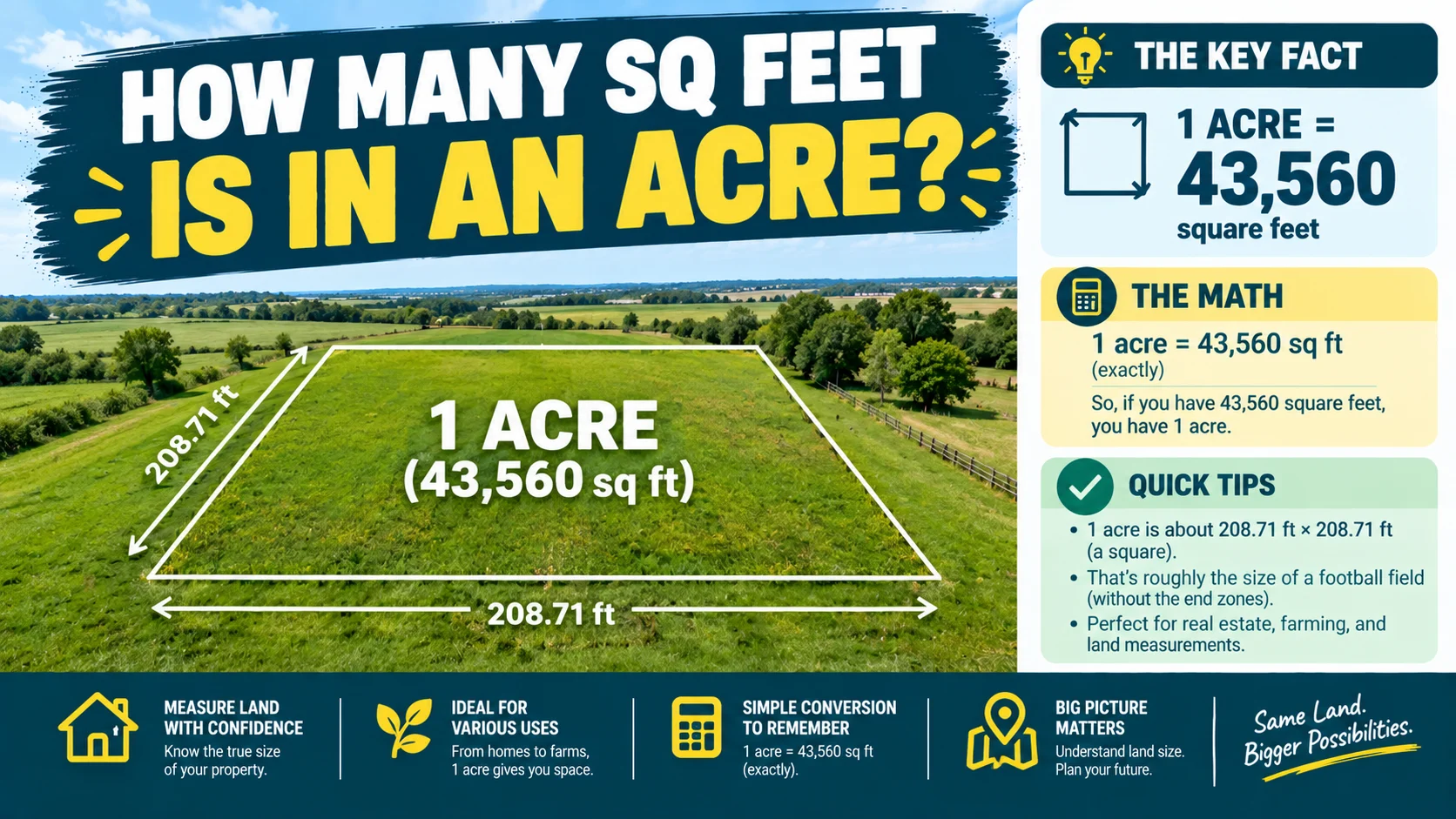 HOW MANY SQ FEET IS IN AN ACRE?

208.71 ft

1 ACRE
(43,560 sq ft)

208.71 ft

THE KEY FACT

1 ACRE =
43,560
square feet

THE MATH

1 acre = 43,560 sq ft
(exactly)

So, if you have 43,560 square feet, you have 1 acre.

QUICK TIPS

• 1 acre is about 208.71 ft × 208.71 ft (a square).
• That's roughly the size of a football field (without the end zones).
• Perfect for real estate, farming, and land measurements.

MEASURE LAND WITH CONFIDENCE
Know the true size of your property.

IDEAL FOR VARIOUS USES
From homes to farms, 1 acre gives you space.

SIMPLE CONVERSION TO REMEMBER
1 acre = 43,560 sq ft (exactly).

BIG PICTURE MATTERS
Understand land size. Plan your future.

Same Land. Bigger Possibilities.